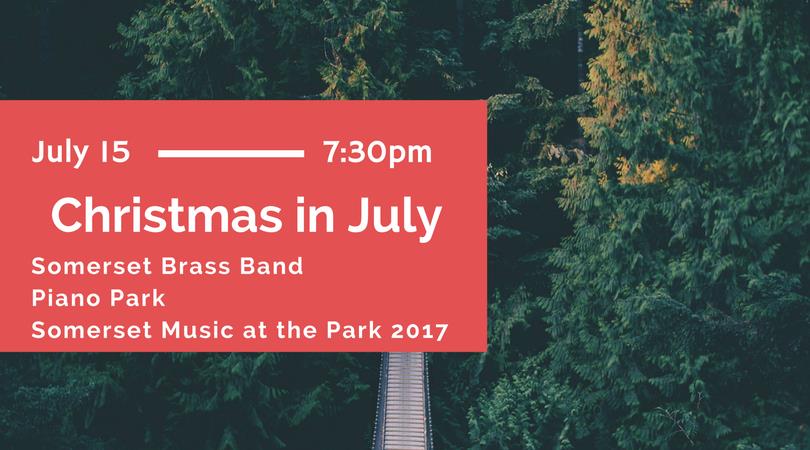 July 15 7:30pm

Christmas in July

Somerset Brass Band
Piano Park
Somerset Music at the Park 2017